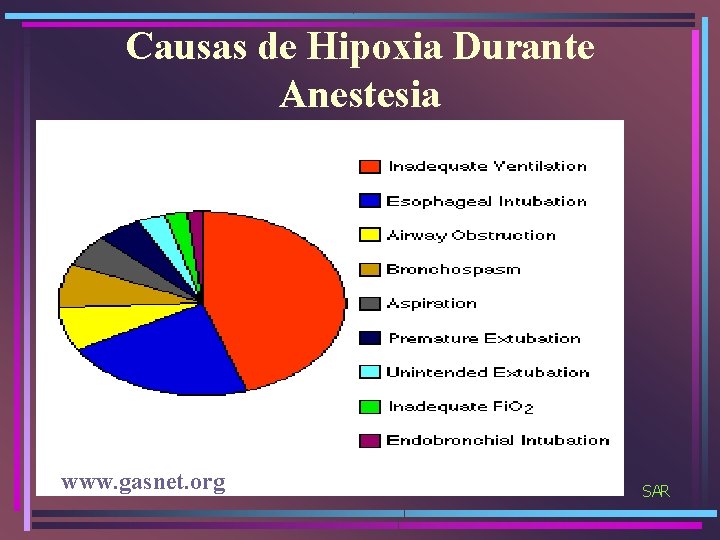 Causas de Hipoxia Durante Anestesia

Inadequate Ventilation
Esophageal Intubation
Airway Obstruction
Bronchospasm
Aspiration
Premature Extubation
Unintended Extubation
Inadequate $FiO_2$
Endobronchial Intubation

www.gasnet.org

SAR